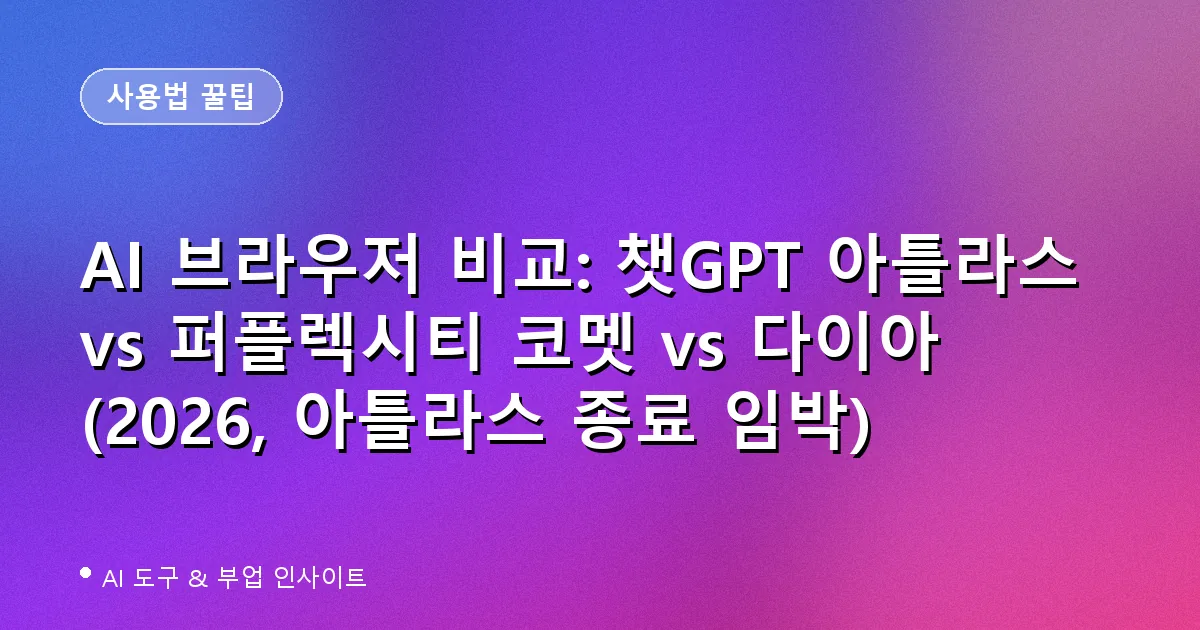 사용법 꿀팁

AI 브라우저 비교: 챗GPT 아틀라스 vs 퍼플렉시티 코멧 vs 다이아 (2026, 아틀라스 종료 임박)

AI 도구 & 부업 인사이트